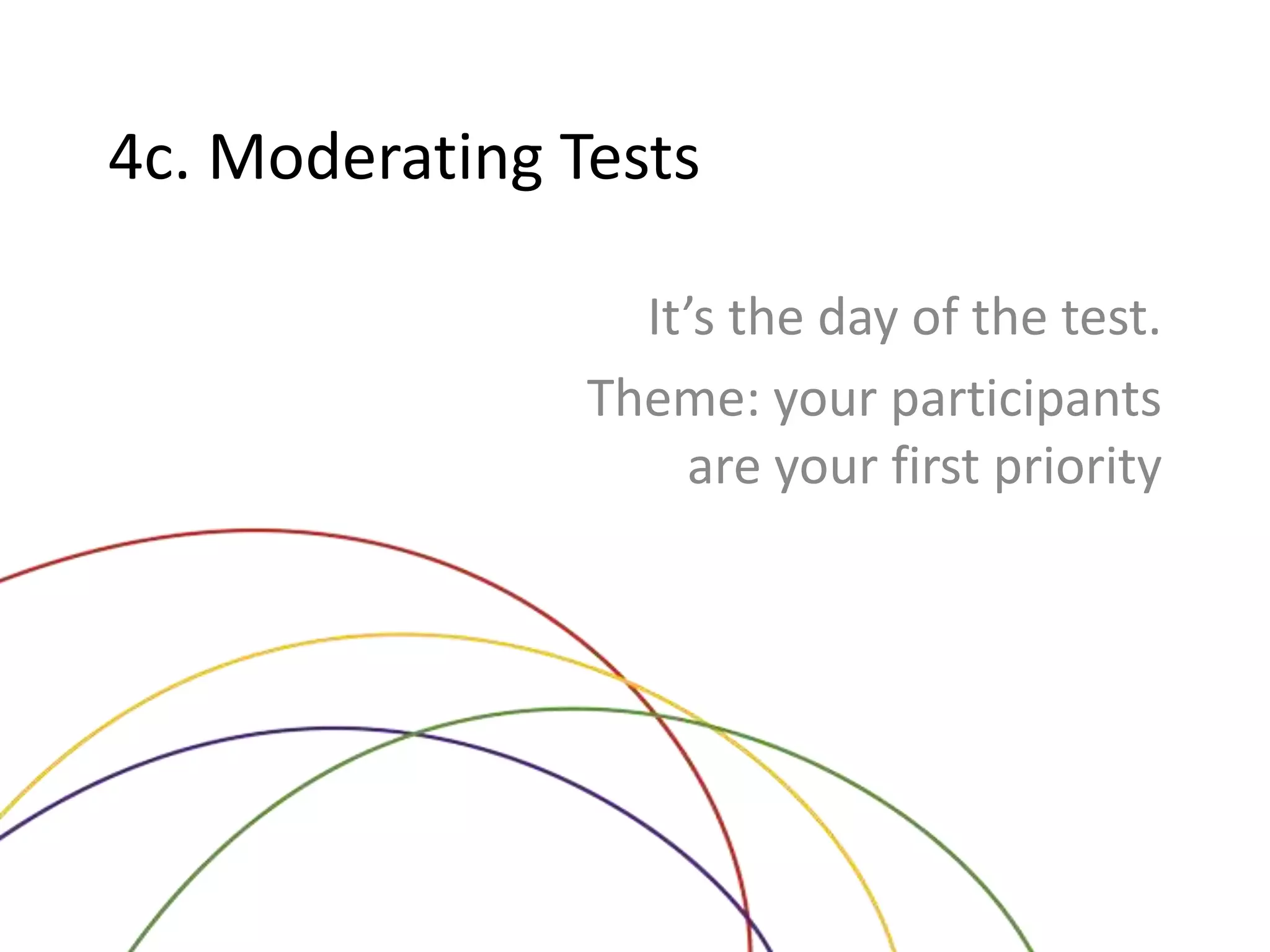 4c. Moderating Tests

It’s the day of the test.

Theme: your participants are your first priority